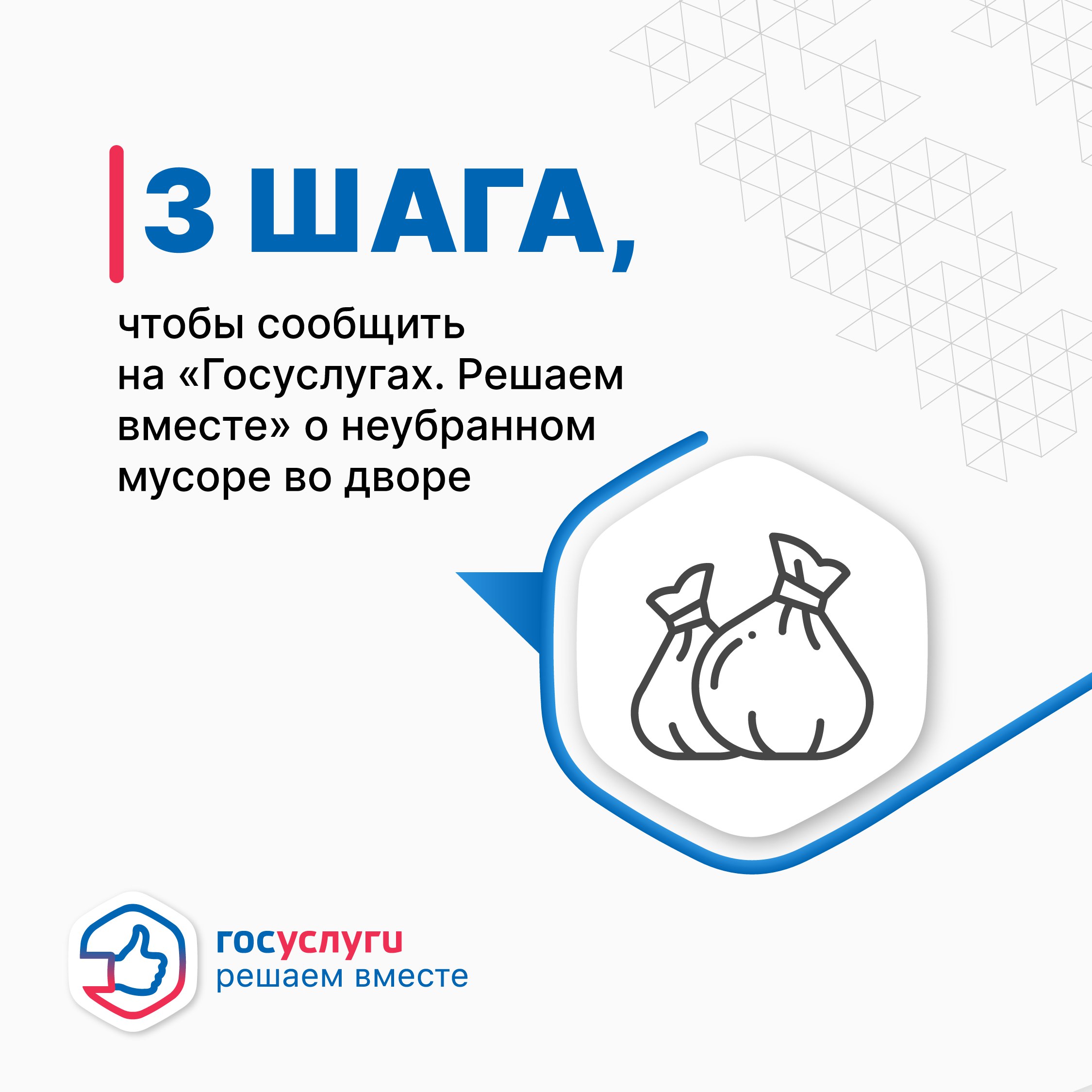 3 ШАГА,

чтобы сообщить на «Госуслугах. Решаем вместе» о неубранном мусоре во дворе

госуслуги
решаем вместе